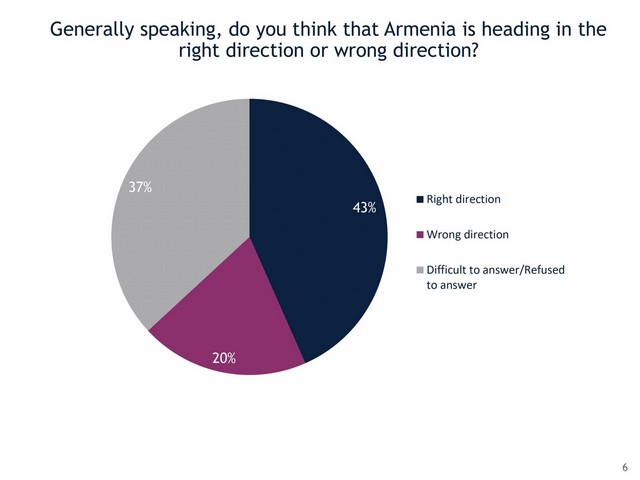 Generally speaking, do you think that Armenia is heading in the right direction or wrong direction?

37%

43%

20%

Right direction

Wrong direction

Difficult to answer/Refused to answer

6